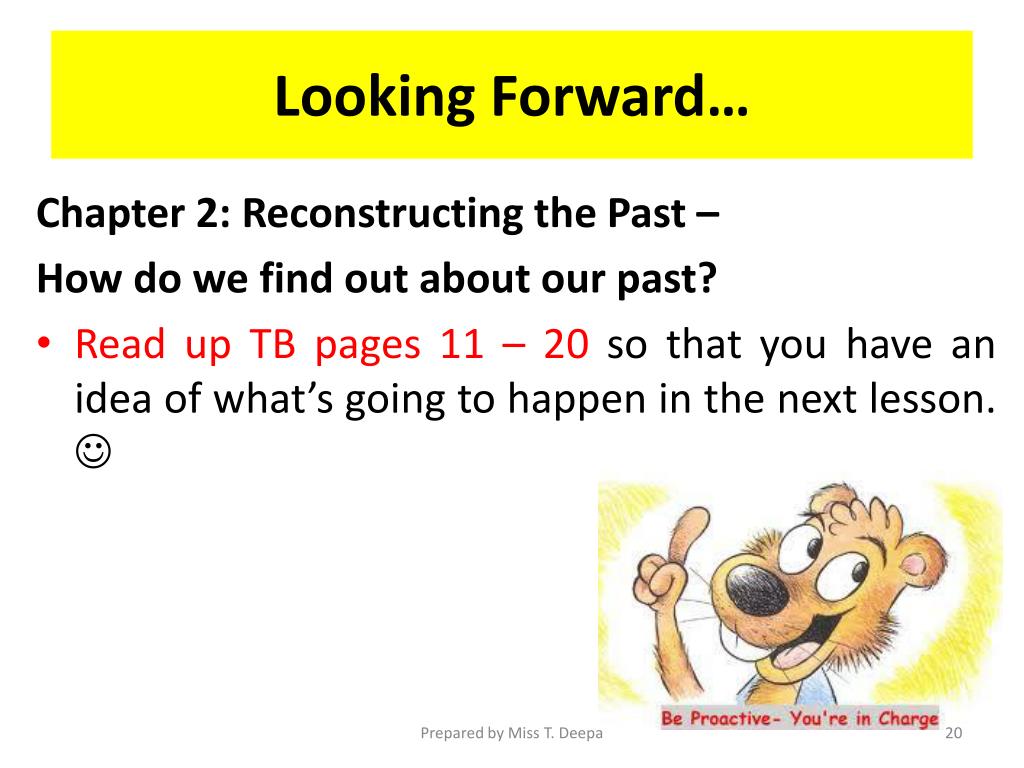 Looking Forward…

Chapter 2: Reconstructing the Past –

How do we find out about our past?

• Read up TB pages 11 – 20 so that you have an idea of what's going to happen in the next lesson. ☺

Be Proactive- You're in Charge

Prepared by Miss T. Deepa

20